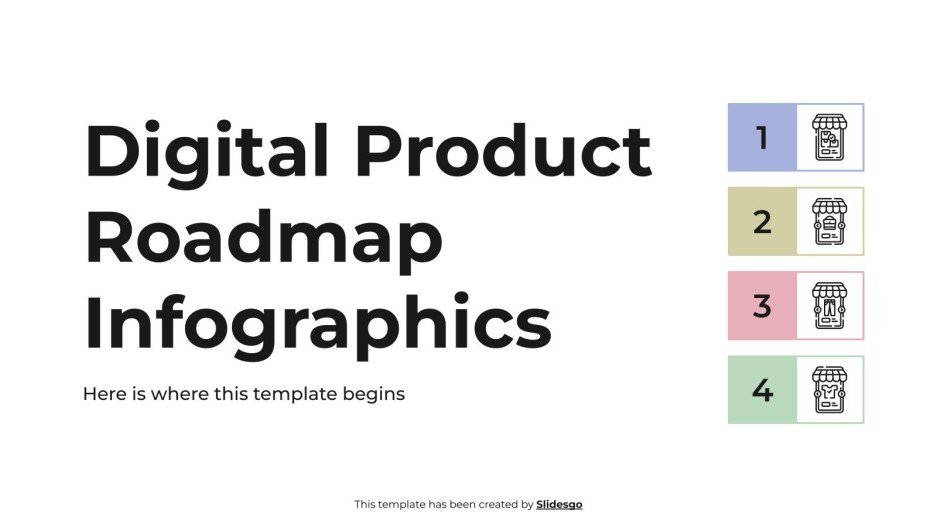 Digital Product Roadmap Infographics

Here is where this template begins

1

2

3

4

This template has been created by Slidesgo